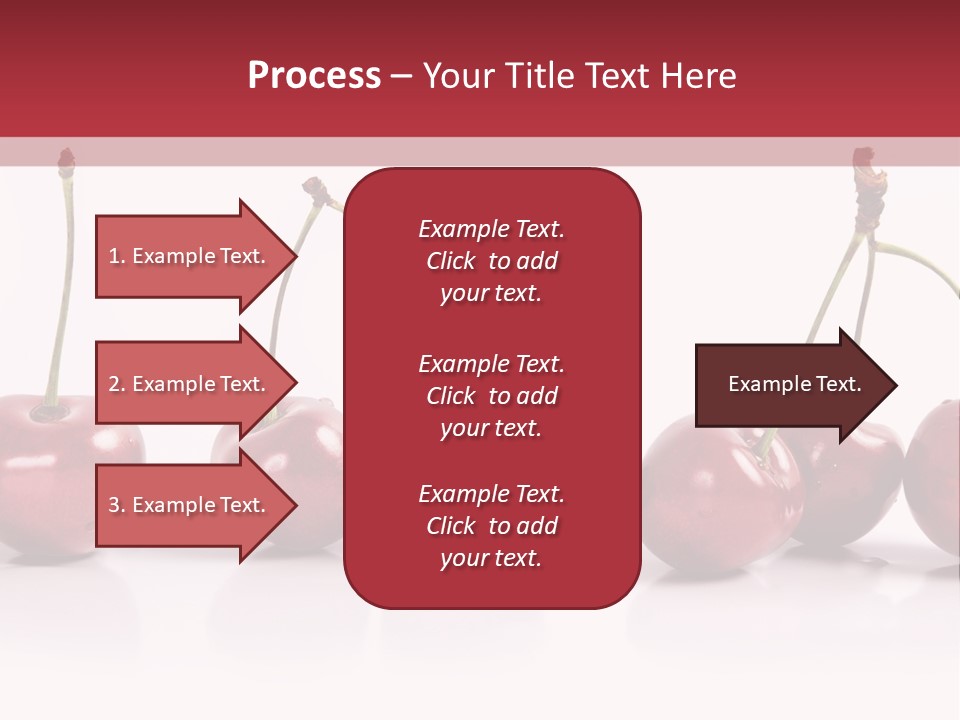 Process – Your Title Text Here

1. Example Text.

2. Example Text.

3. Example Text.

Example Text. Click to add your text.

Example Text. Click to add your text.

Example Text. Click to add your text.

Example Text.